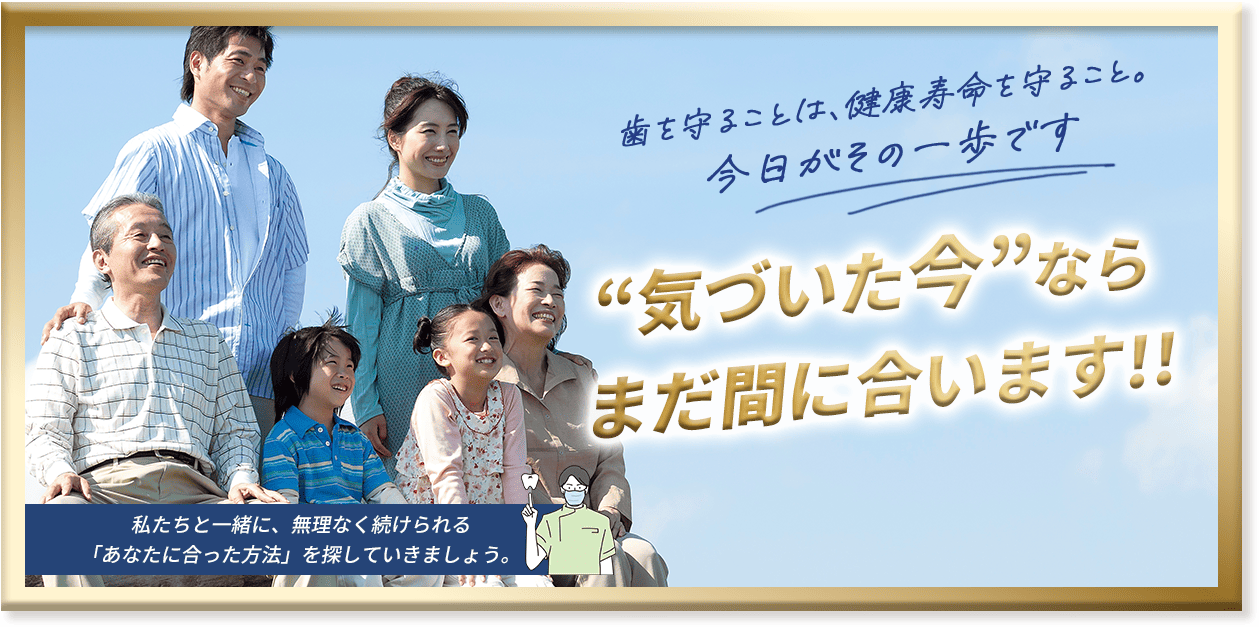 歯を守ることは、健康寿命を守ること。
今日がその一歩です

“気づいた今”なら
まだ間に合います!!

私たちと一緒に、無理なく続けられる
「あなたに合った方法」を探していきましょう。